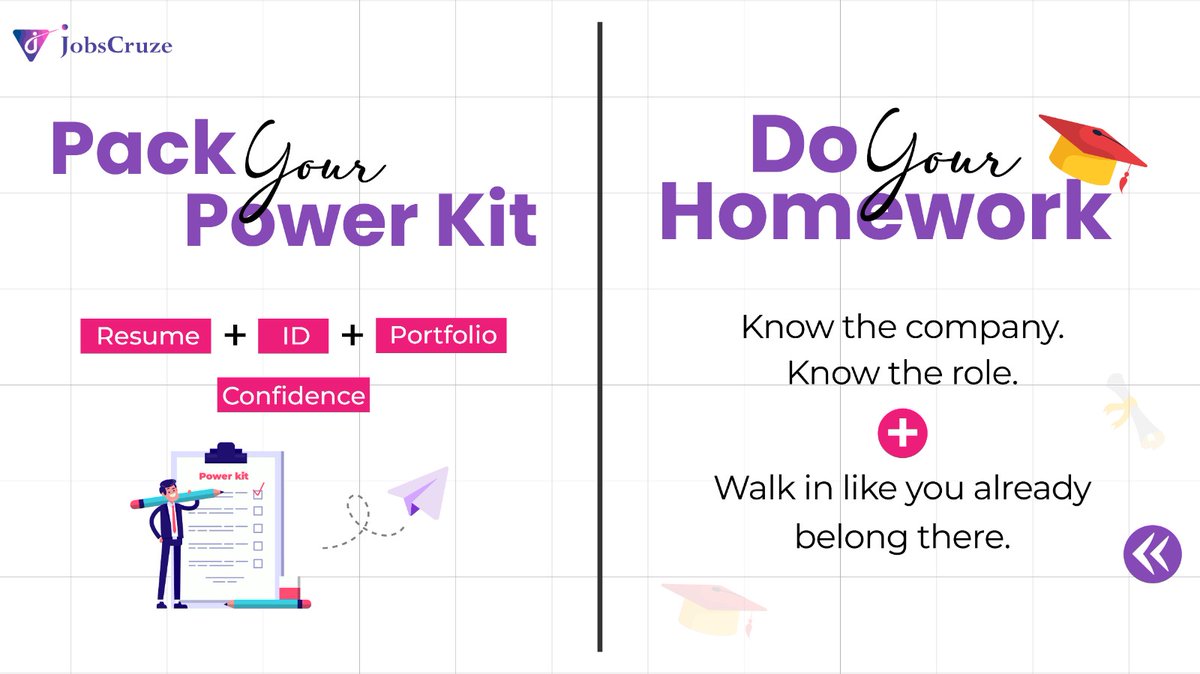 JobsCruze

Pack Your Power Kit

Resume + ID + Portfolio

Confidence

Power kit

Do Your Homework

Know the company.
Know the role.

+

Walk in like you already belong there.